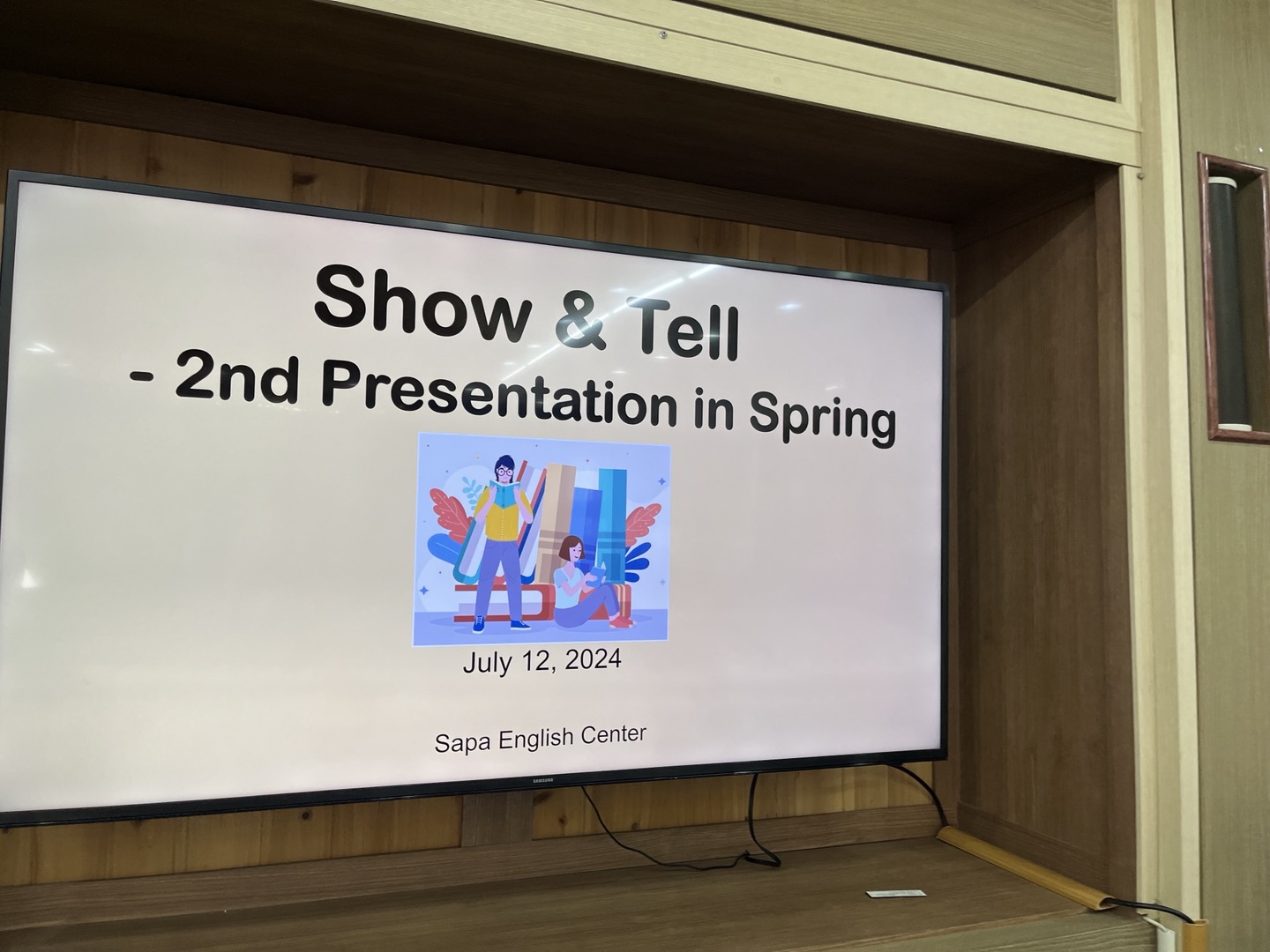 Show & Tell
- 2nd Presentation in Spring

July 12, 2024

Sapa English Center

SAMSUNG